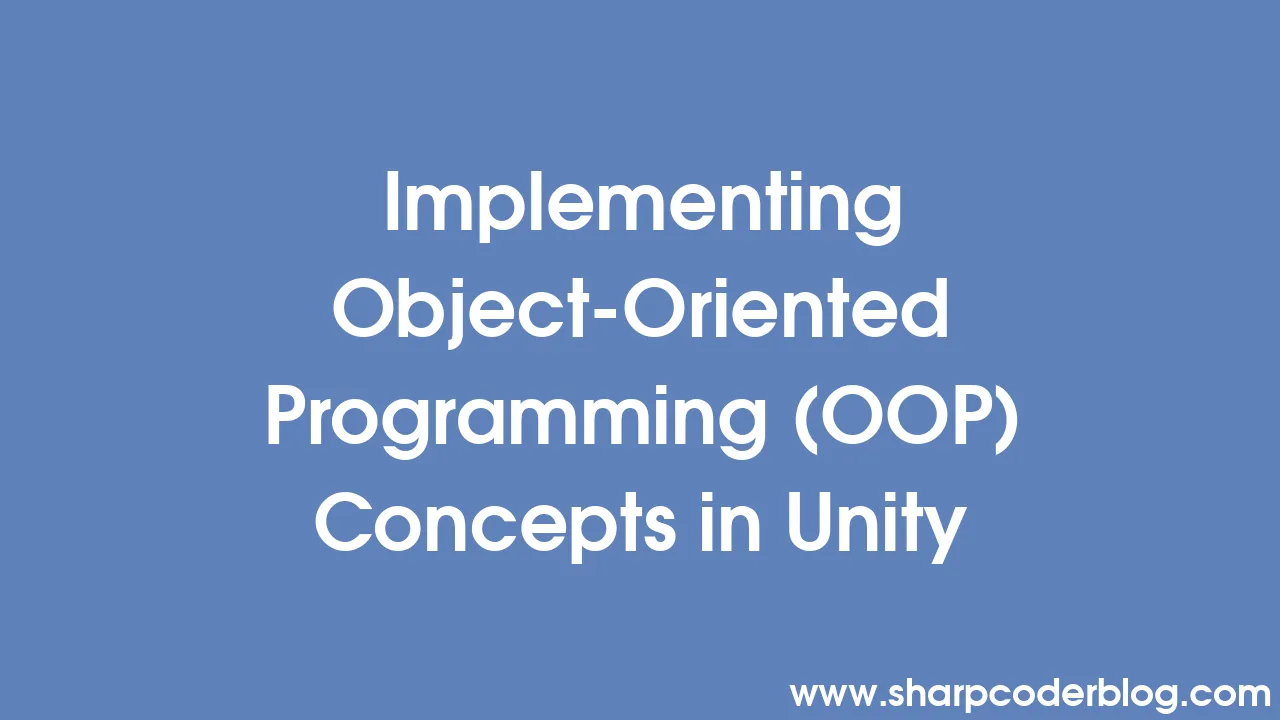 Implementing Object-Oriented Programming (OOP) Concepts in Unity

www.sharpcoderblog.com